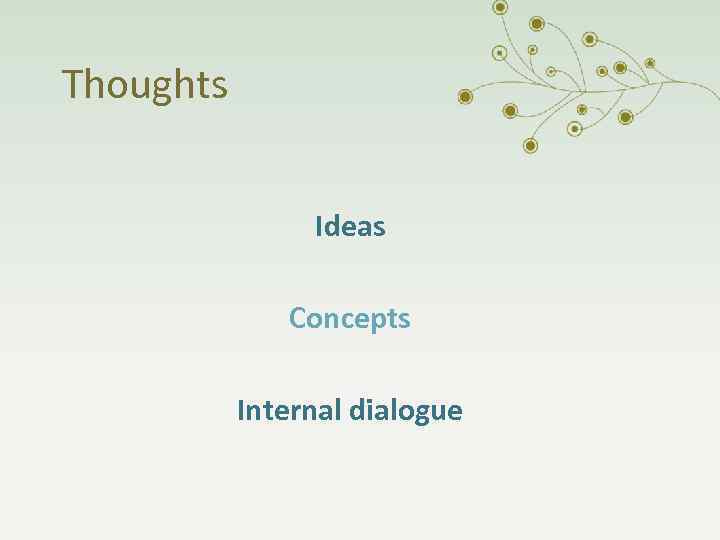 Thoughts

Ideas

Concepts

Internal dialogue